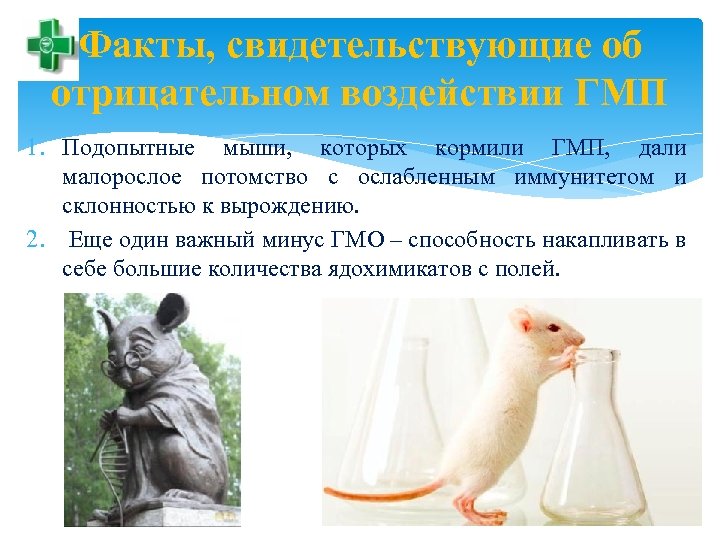 Факты, свидетельствующие об отрицательном воздействии ГМП

1. Подопытные мыши, которых кормили ГМП, дали малорослое потомство с ослабленным иммунитетом и склонностью к вырождению.

2. Еще один важный минус ГМО – способность накапливать в себе большие количества ядохимикатов с полей.